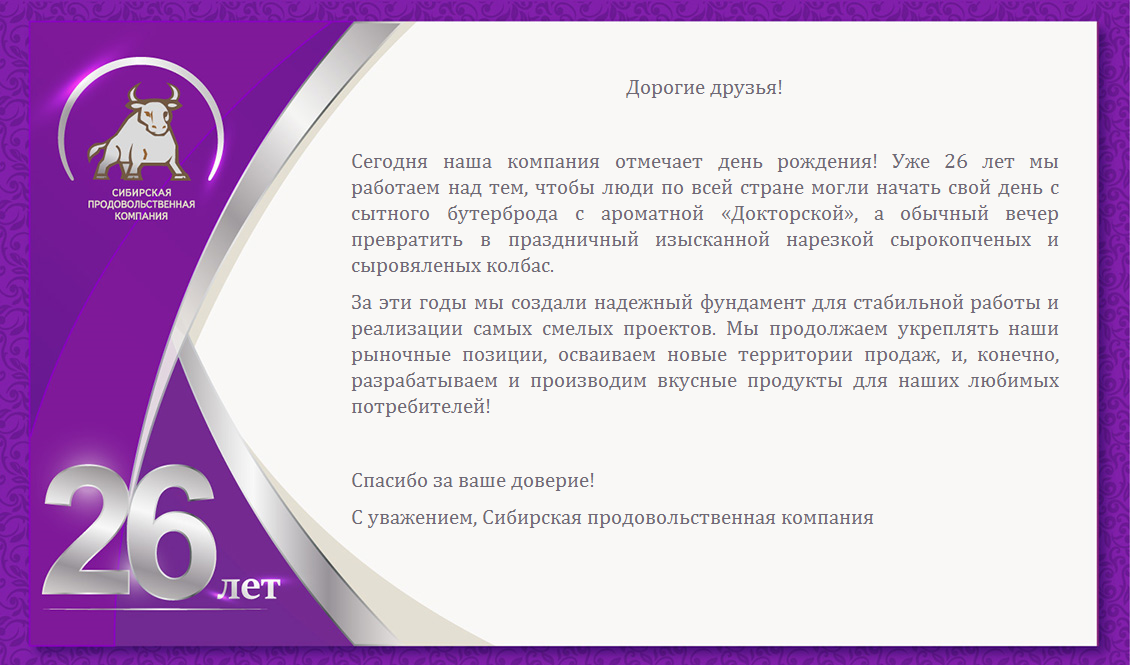 СИБИРСКАЯ ПРОДОВОЛЬСТВЕННАЯ КОМПАНИЯ

26 лет

Дорогие друзья!

Сегодня наша компания отмечает день рождения! Уже 26 лет мы работаем над тем, чтобы люди по всей стране могли начать свой день с сытного бутерброда с ароматной «Докторской», а обычный вечер превратить в праздничный изысканной нарезкой сырокопченых и сыровяленых колбас.

За эти годы мы создали надежный фундамент для стабильной работы и реализации самых смелых проектов. Мы продолжаем укреплять наши рыночные позиции, осваиваем новые территории продаж, и, конечно, разрабатываем и производим вкусные продукты для наших любимых потребителей!

Спасибо за ваше доверие!

С уважением, Сибирская продовольственная компания